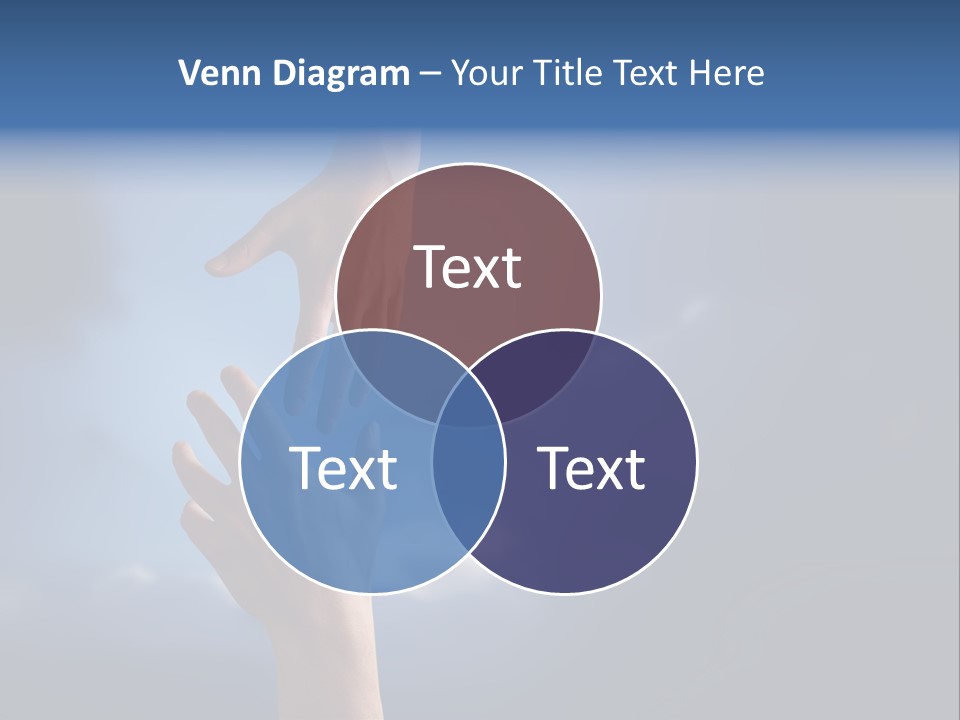 Venn Diagram – Your Title Text Here

Text

Text

Text